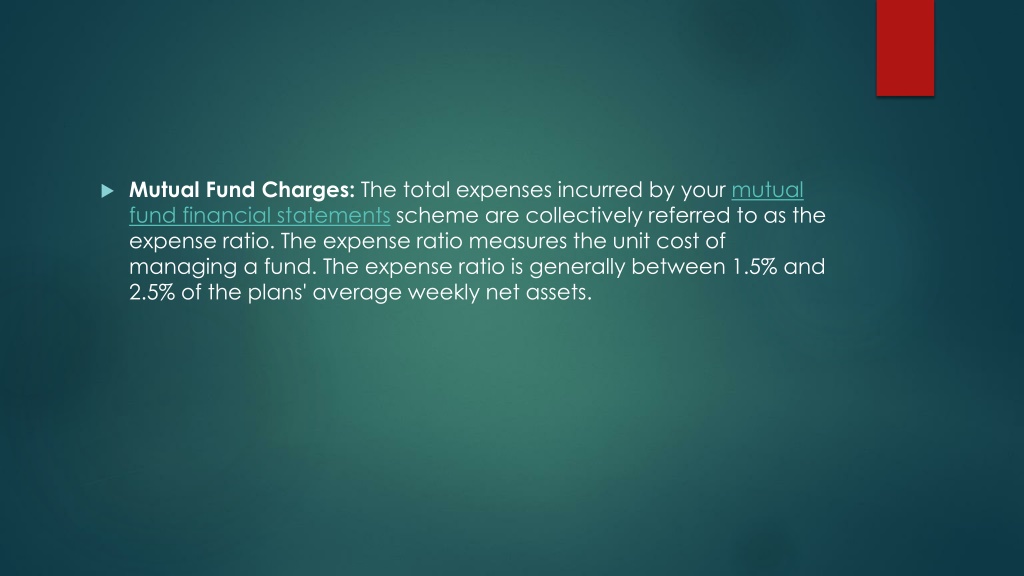 Mutual Fund Charges: The total expenses incurred by your mutual fund financial statements scheme are collectively referred to as the expense ratio. The expense ratio measures the unit cost of managing a fund. The expense ratio is generally between 1.5% and 2.5% of the plans' average weekly net assets.